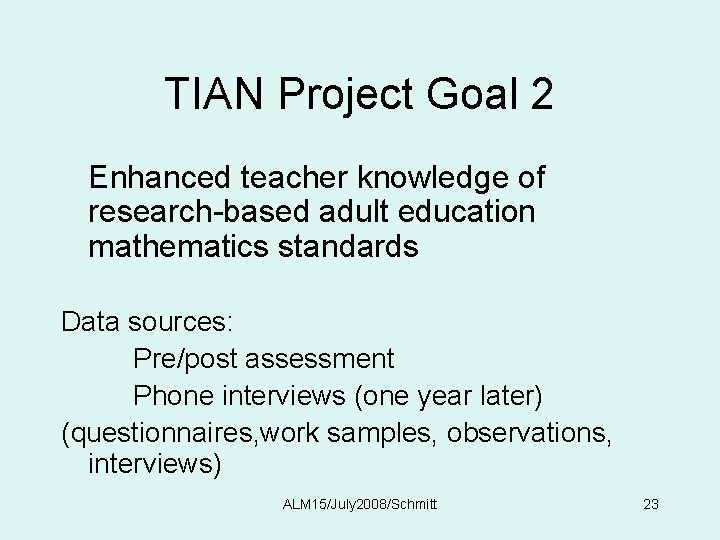 TIAN Project Goal 2

Enhanced teacher knowledge of research-based adult education mathematics standards

Data sources:
Pre/post assessment
Phone interviews (one year later)
(questionnaires,work samples, observations, interviews)

ALM15/July2008/Schmitt

23